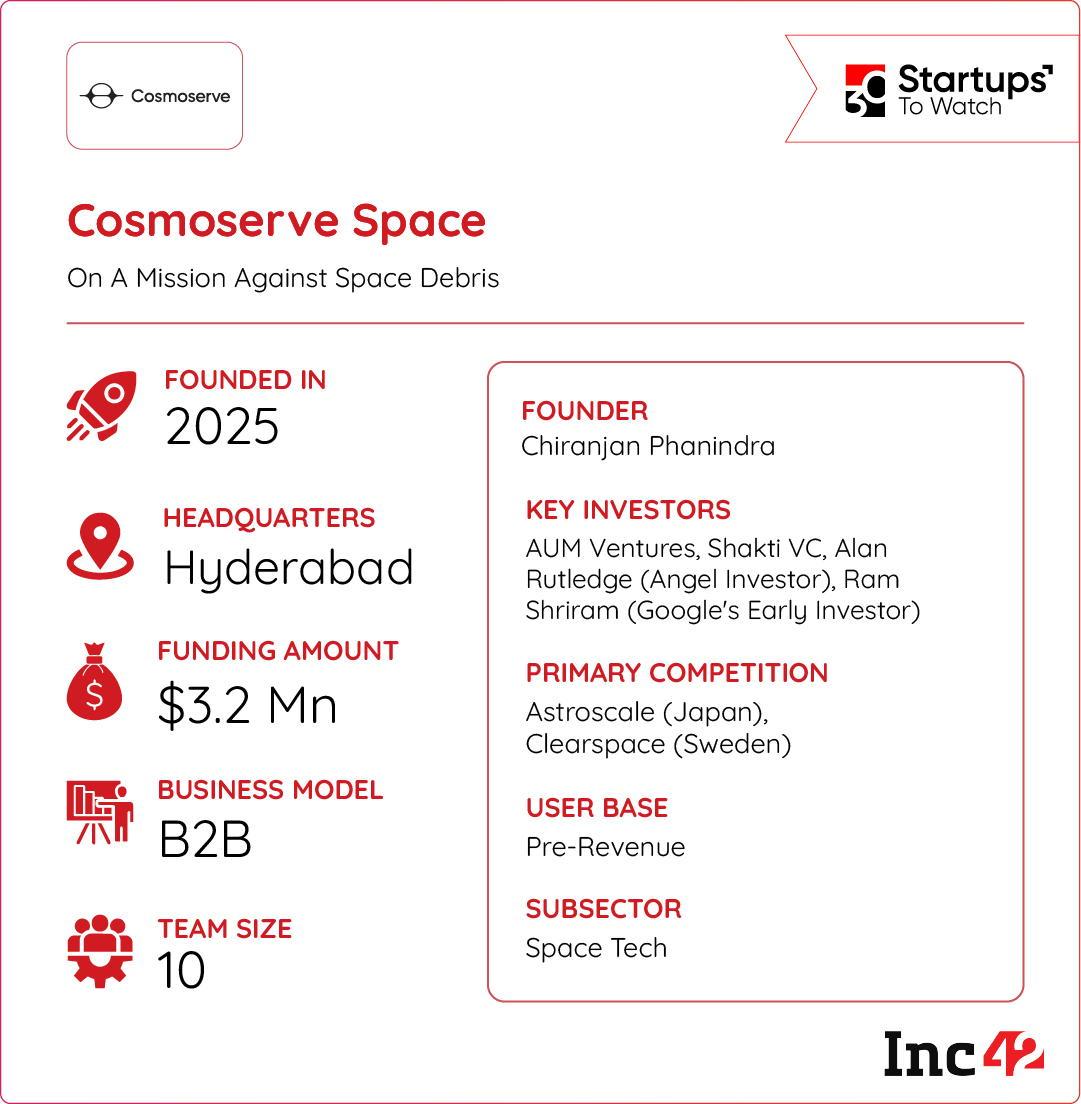 Cosmoserve

30 Startups To Watch

Cosmoserve Space

On A Mission Against Space Debris

FOUNDED IN
2025

HEADQUARTERS
Hyderabad

FUNDING AMOUNT
$3.2 Mn

BUSINESS MODEL
B2B

TEAM SIZE
10

FOUNDER
Chiranjan Phanindra

KEY INVESTORS
AUM Ventures, Shakti VC, Alan Rutledge (Angel Investor), Ram Shriram (Google's Early Investor)

PRIMARY COMPETITION
Astroscale (Japan), Clearspace (Sweden)

USER BASE
Pre-Revenue

SUBSECTOR
Space Tech

Inc42